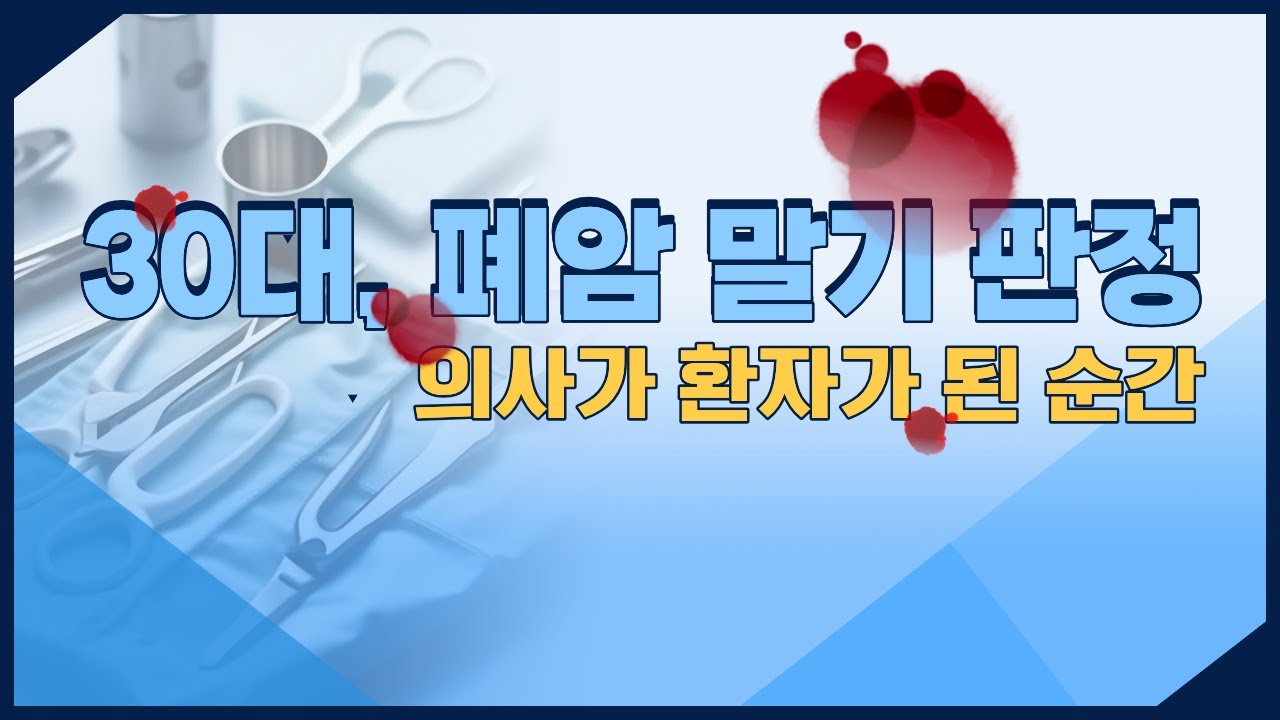 30대, 폐암 말기 판정
의사가 환자가 된 순간